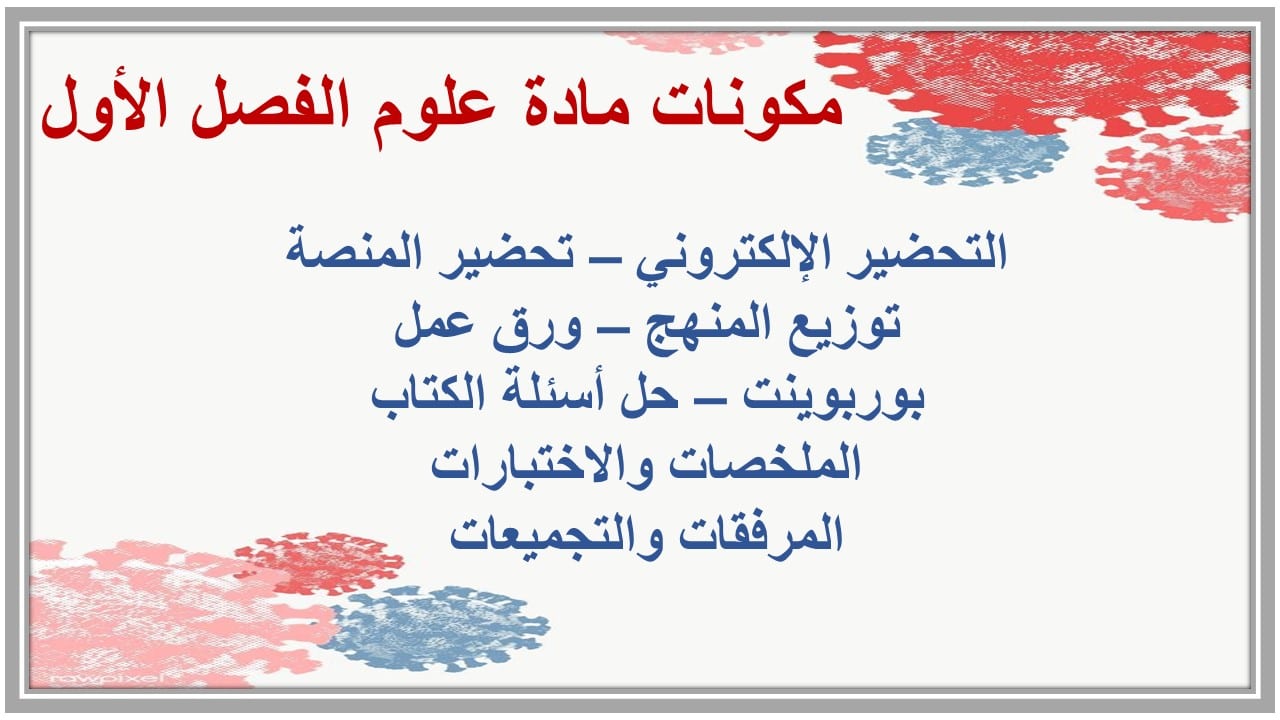 مكونات مادة علوم الفصل الأول

التحضير الإلكتروني – تحضير المنصة
توزيع المنهج – ورق عمل
بوربوينت – حل أسئلة الكتاب
الملخصات والاختبارات
المرفقات والتجميعات

rawpixel